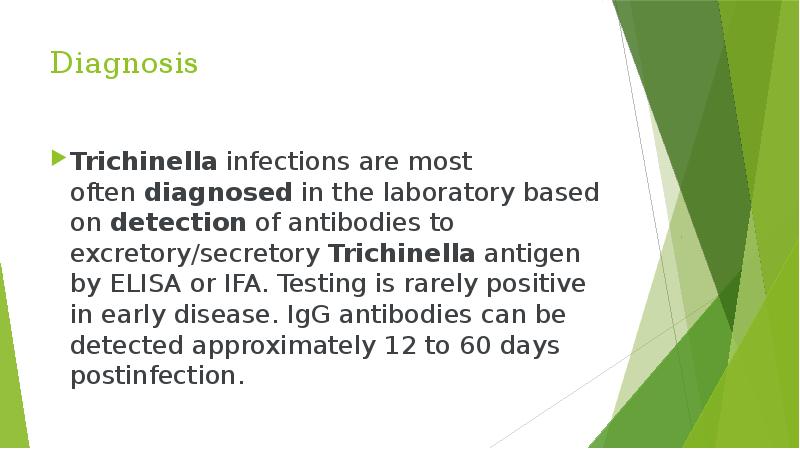 Diagnosis

Trichinella infections are most often diagnosed in the laboratory based on detection of antibodies to excretory/secretory Trichinella antigen by ELISA or IFA. Testing is rarely positive in early disease. IgG antibodies can be detected approximately 12 to 60 days postinfection.